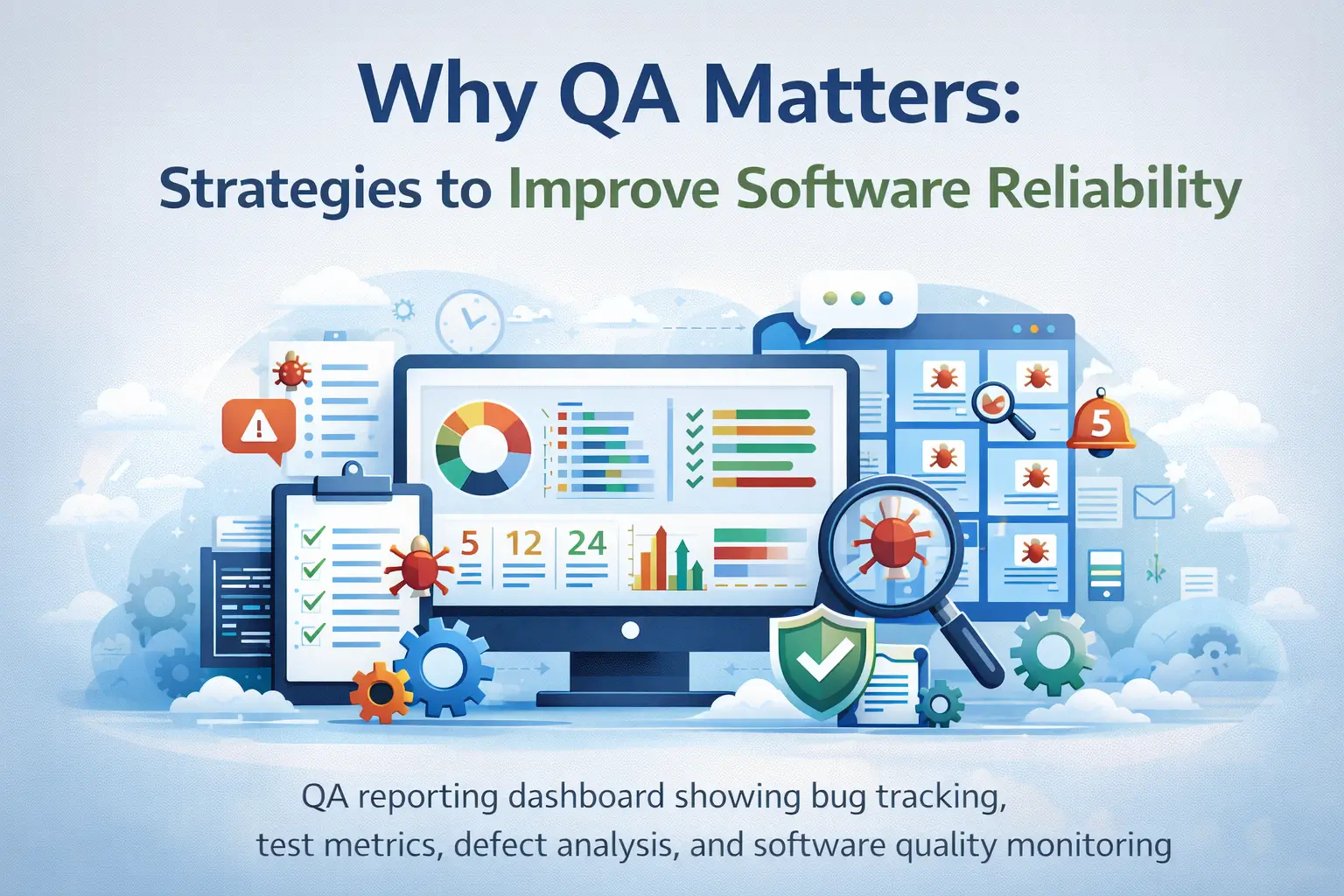 Why QA Matters:
Strategies to Improve Software Reliability

5

5 12 24

QA reporting dashboard showing bug tracking, test metrics, defect analysis, and software quality monitoring